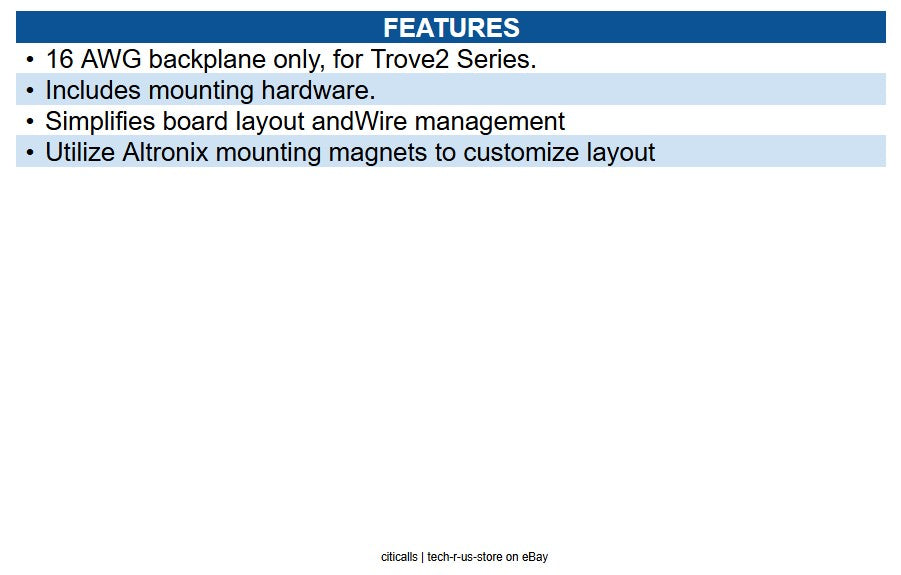 FEATURES

• 16 AWG backplane only, for Trove2 Series.
• Includes mounting hardware.
• Simplifies board layout andWire management
• Utilize Altronix mounting magnets to customize layout

citicalls | tech-r-us-store on eBay